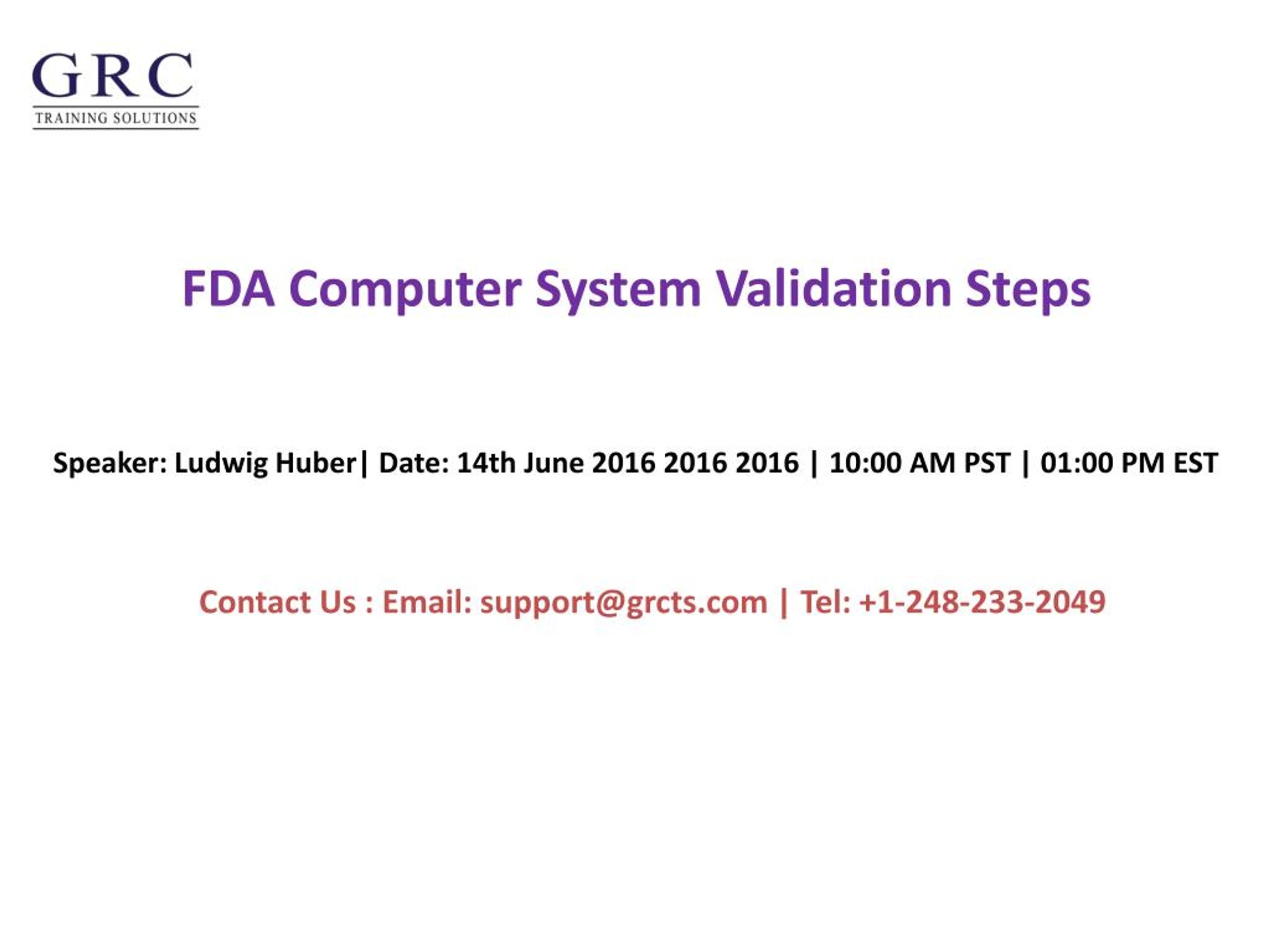 GRC
TRAINING SOLUTIONS

FDA Computer System Validation Steps

Speaker: Ludwig Huber| Date: 14th June 2016 2016 2016 | 10:00 AM PST | 01:00 PM EST

Contact Us : Email: support@grcts.com | Tel: +1-248-233-2049